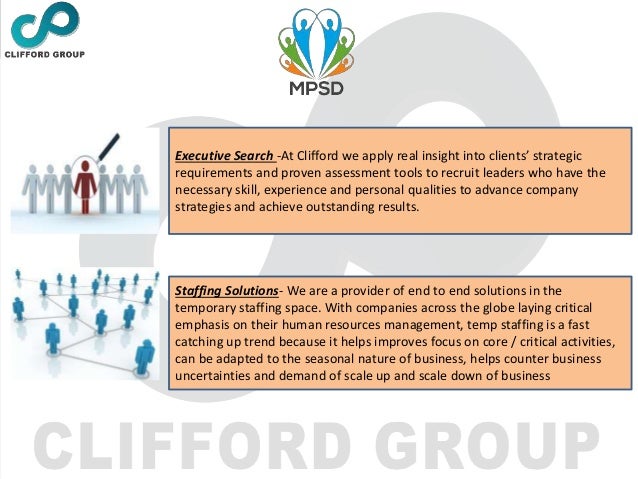 CLIFFORD GROUP

MPSD

Executive Search -At Clifford we apply real insight into clients' strategic requirements and proven assessment tools to recruit leaders who have the necessary skill, experience and personal qualities to advance company strategies and achieve outstanding results.

Staffing Solutions- We are a provider of end to end solutions in the temporary staffing space. With companies across the globe laying critical emphasis on their human resources management, temp staffing is a fast catching up trend because it helps improves focus on core / critical activities, can be adapted to the seasonal nature of business, helps counter business uncertainties and demand of scale up and scale down of business

CLIFFORD GROUP